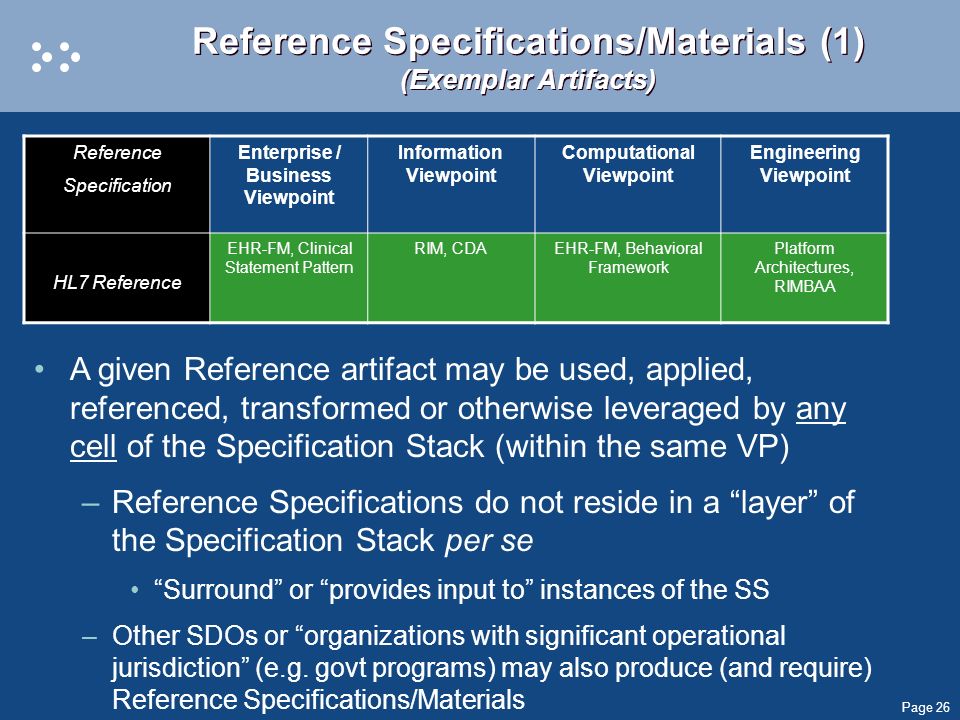 Reference Specifications/Materials (1)
(Exemplar Artifacts)

| Reference Specification | Enterprise / Business Viewpoint | Information Viewpoint | Computational Viewpoint | Engineering Viewpoint |
|---|---|---|---|---|
| HL7 Reference | EHR-FM, Clinical Statement Pattern | RIM, CDA | EHR-FM, Behavioral Framework | Platform Architectures, RIMBAA |

• A given Reference artifact may be used, applied, referenced, transformed or otherwise leveraged by any cell of the Specification Stack (within the same VP)

– Reference Specifications do not reside in a “layer” of the Specification Stack per se

• “Surround” or “provides input to” instances of the SS

– Other SDOs or “organizations with significant operational jurisdiction” (e.g. govt programs) may also produce (and require) Reference Specifications/Materials

Page 26